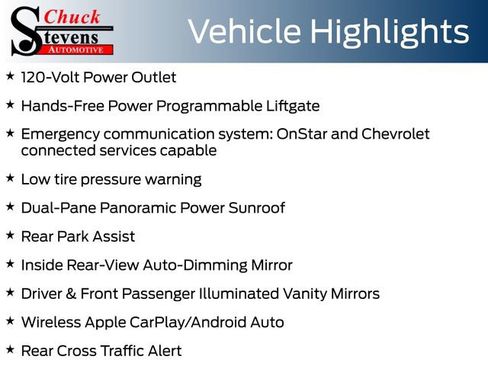 Chuck Stevens AUTOMOTIVE

Vehicle Highlights

★ 120-Volt Power Outlet

★ Hands-Free Power Programmable Liftgate

★ Emergency communication system: OnStar and Chevrolet connected services capable

★ Low tire pressure warning

★ Dual-Pane Panoramic Power Sunroof

★ Rear Park Assist

★ Inside Rear-View Auto-Dimming Mirror

★ Driver & Front Passenger Illuminated Vanity Mirrors

★ Wireless Apple CarPlay/Android Auto

★ Rear Cross Traffic Alert